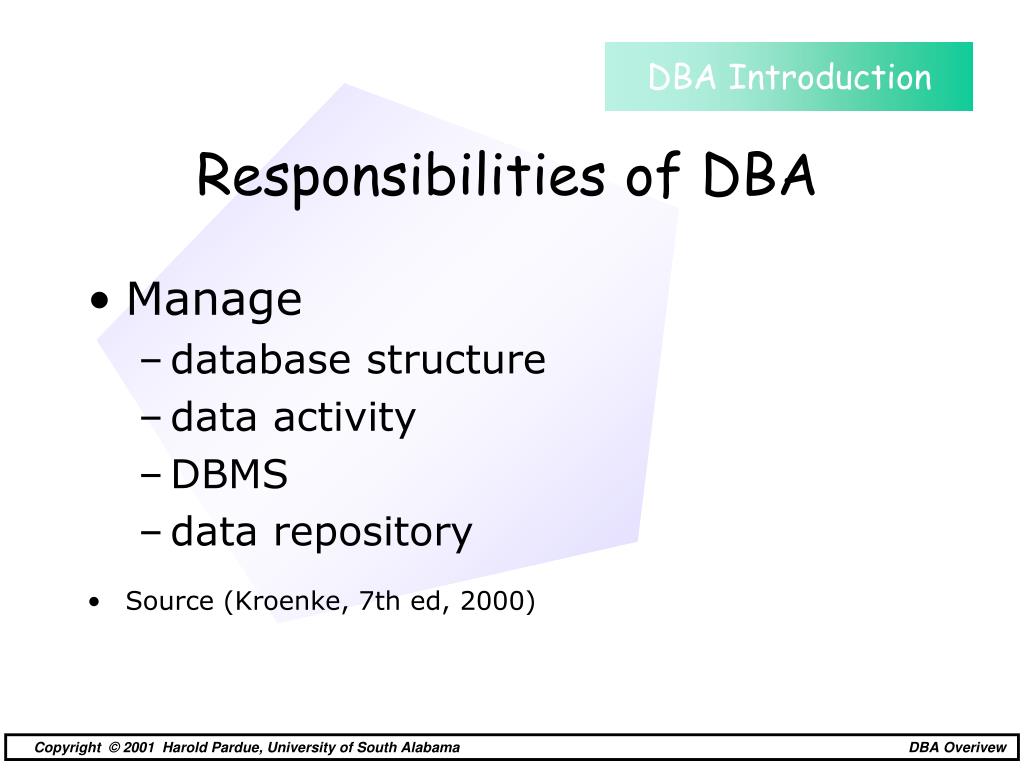 DBA Introduction

Responsibilities of DBA

• Manage
  – database structure
  – data activity
  – DBMS
  – data repository
• Source (Kroenke, 7th ed, 2000)

Copyright © 2001 Harold Pardue, University of South Alabama

DBA Overivew